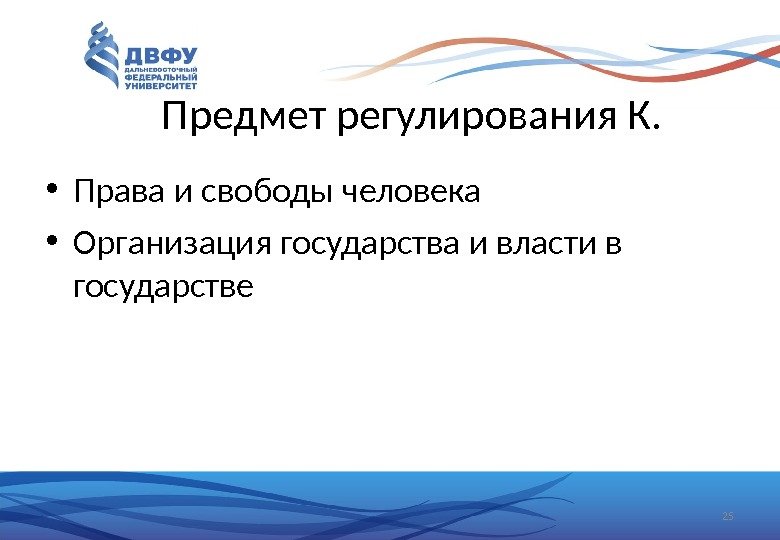 ДВФУ
ДАЛЬНЕВОСТОЧНЫЙ ФЕДЕРАЛЬНЫЙ УНИВЕРСИТЕТ

Предмет регулирования К.

• Права и свободы человека
• Организация государства и власти в государстве

25